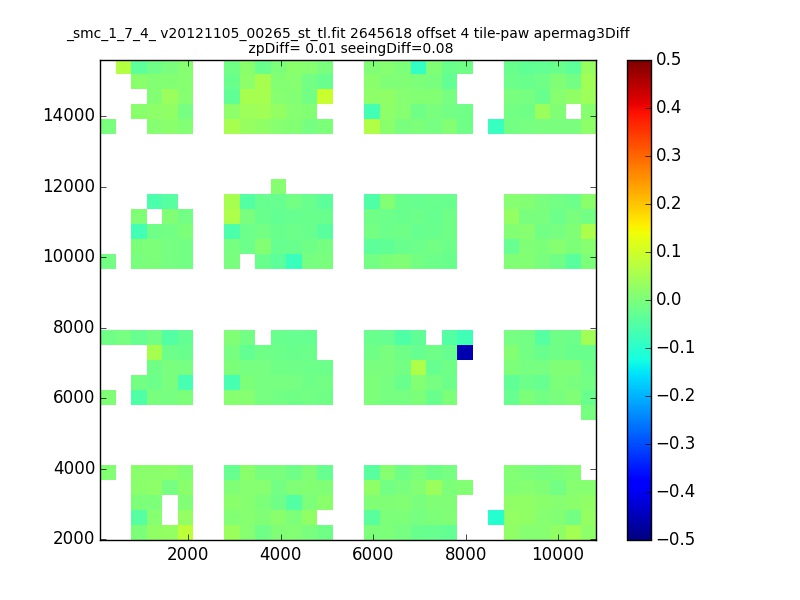 _smc_1_7_4_ v20121105_00265_st_tl.fit 2645618 offset 4 tile-paw apermag3Diff
zpDiff= 0.01 seeingDiff=0.08

14000
12000
10000
8000
6000
4000
2000

2000
4000
6000
8000
10000

0.5
0.4
0.3
0.2
0.1
0.0
−0.1
−0.2
−0.3
−0.4
−0.5